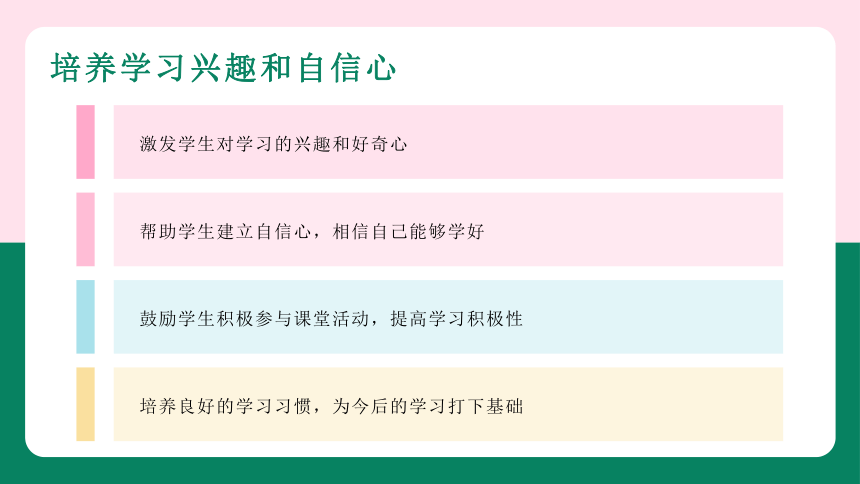 培养学习兴趣和自信心

激发学生对学习的兴趣和好奇心

帮助学生建立自信心，相信自己能够学好

鼓励学生积极参与课堂活动，提高学习积极性

培养良好的学习习惯，为今后的学习打下基础